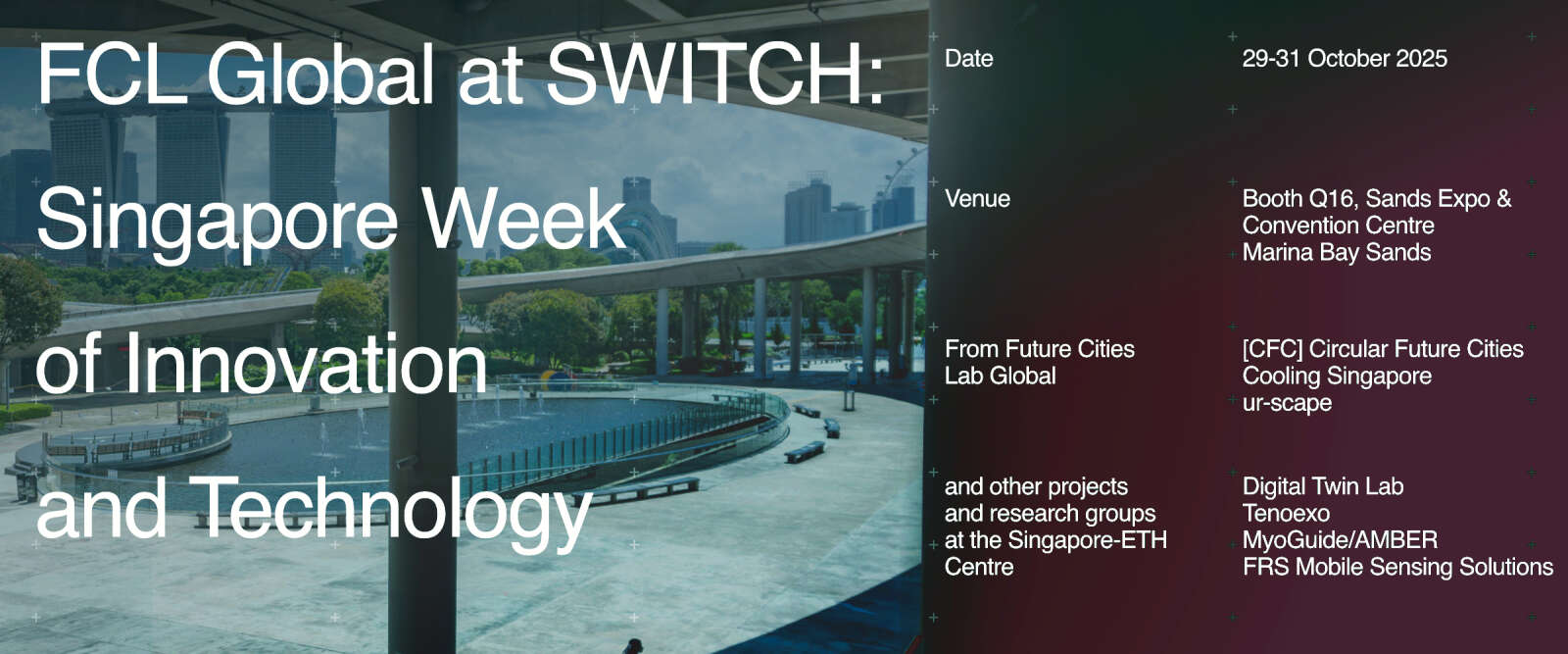 FCL Global at SWITCH: Singapore Week of Innovation and Technology

Date

29-31 October 2025

Venue

Booth Q16, Sands Expo & Convention Centre
Marina Bay Sands

From Future Cities Lab Global

[CFC] Circular Future Cities
Cooling Singapore
ur-scape

and other projects and research groups at the Singapore-ETH Centre

Digital Twin Lab
Tenoexo
MyoGuide/AMBER
FRS Mobile Sensing Solutions